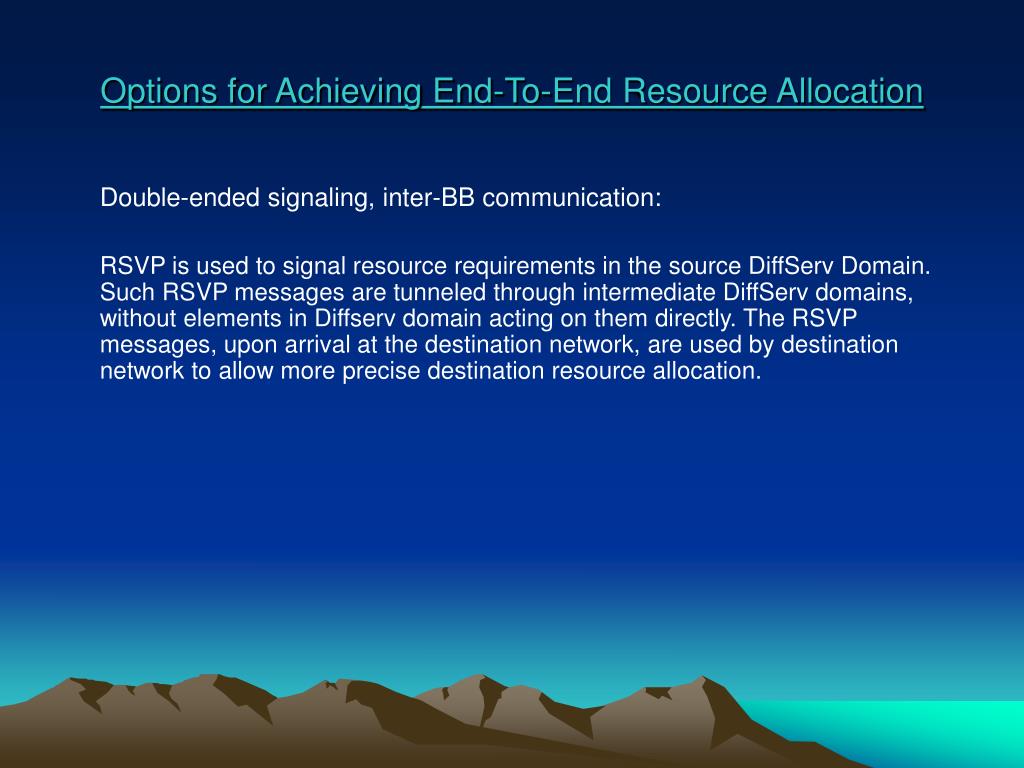 Options for Achieving End-To-End Resource Allocation

Double-ended signaling, inter-BB communication:

RSVP is used to signal resource requirements in the source DiffServ Domain. Such RSVP messages are tunneled through intermediate DiffServ domains, without elements in Diffserv domain acting on them directly. The RSVP messages, upon arrival at the destination network, are used by destination network to allow more precise destination resource allocation.